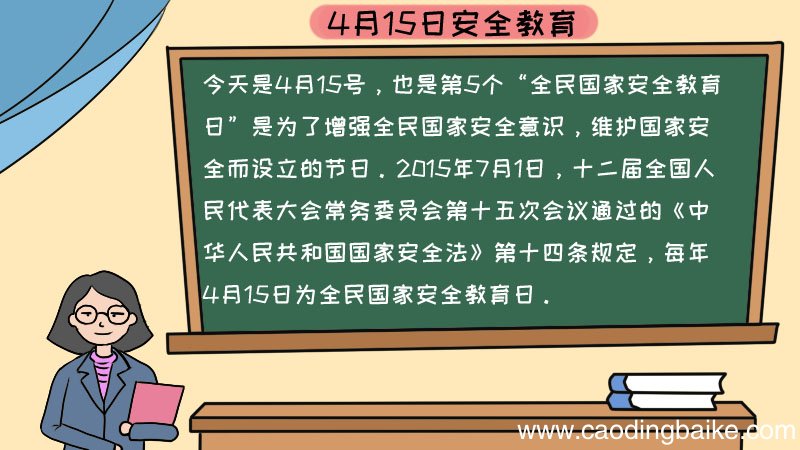 4月15日安全教育

今天是4月15号，也是第5个“全民国家安全教育日”是为了增强全民国家安全意识，维护国家安全而设立的节日。2015年7月1日，十二届全国人民代表大会常务委员会第十五次会议通过的《中华人民共和国国家安全法》第十四条规定，每年4月15日为全民国家安全教育日。

www.caodingbaike.com